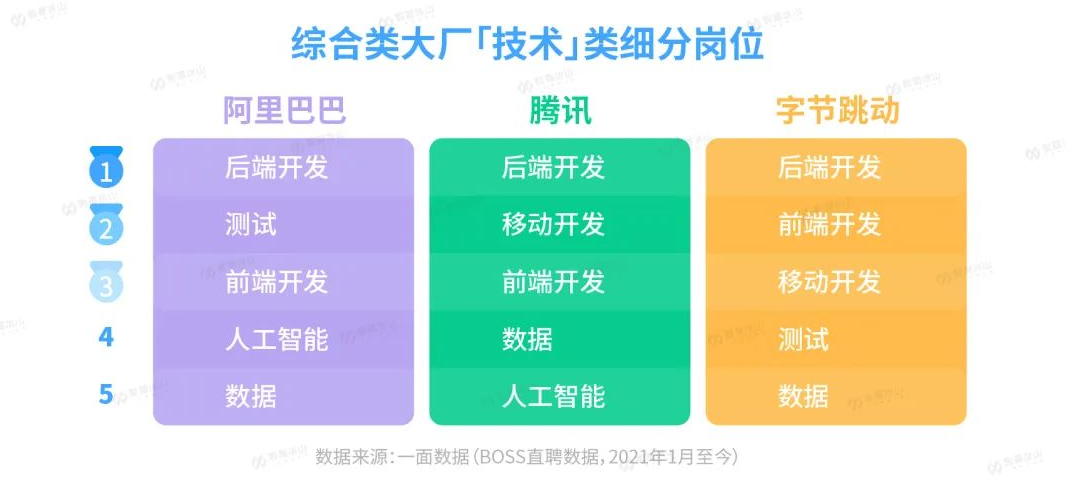 综合类大厂「技术」类细分岗位

| | 阿里巴巴 | 腾讯 | 字节跳动 |
|---|---|---|---|
| 1 | 后端开发 | 后端开发 | 后端开发 |
| 2 | 测试 | 移动开发 | 前端开发 |
| 3 | 前端开发 | 前端开发 | 移动开发 |
| 4 | 人工智能 | 数据 | 测试 |
| 5 | 数据 | 人工智能 | 数据 |

数据来源：一面数据（BOSS直聘数据，2021年1月至今）